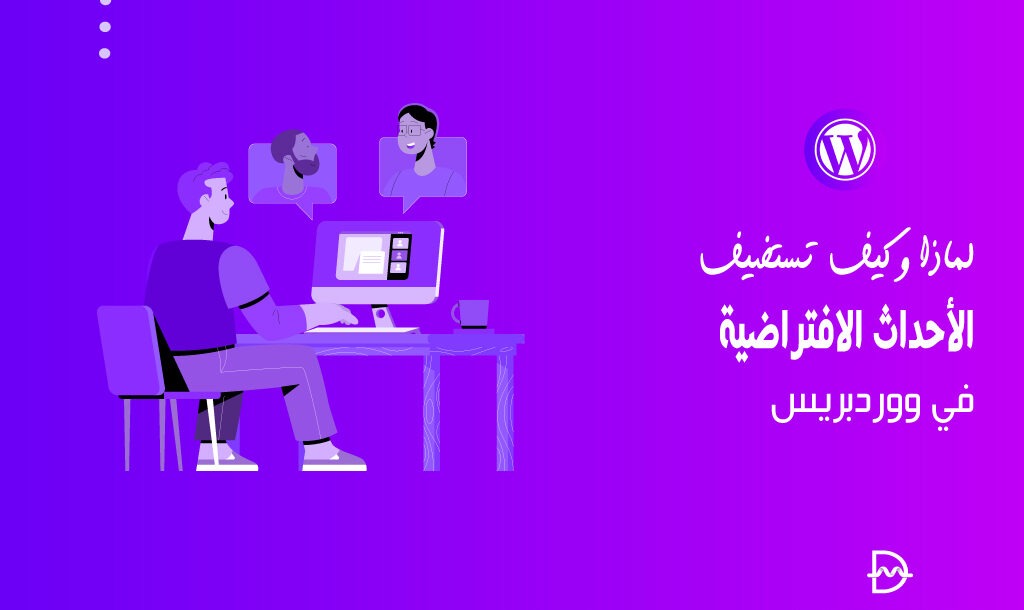 لماذا وكيف تستضيف
الأحداث الافتراضية
في ووردبريس